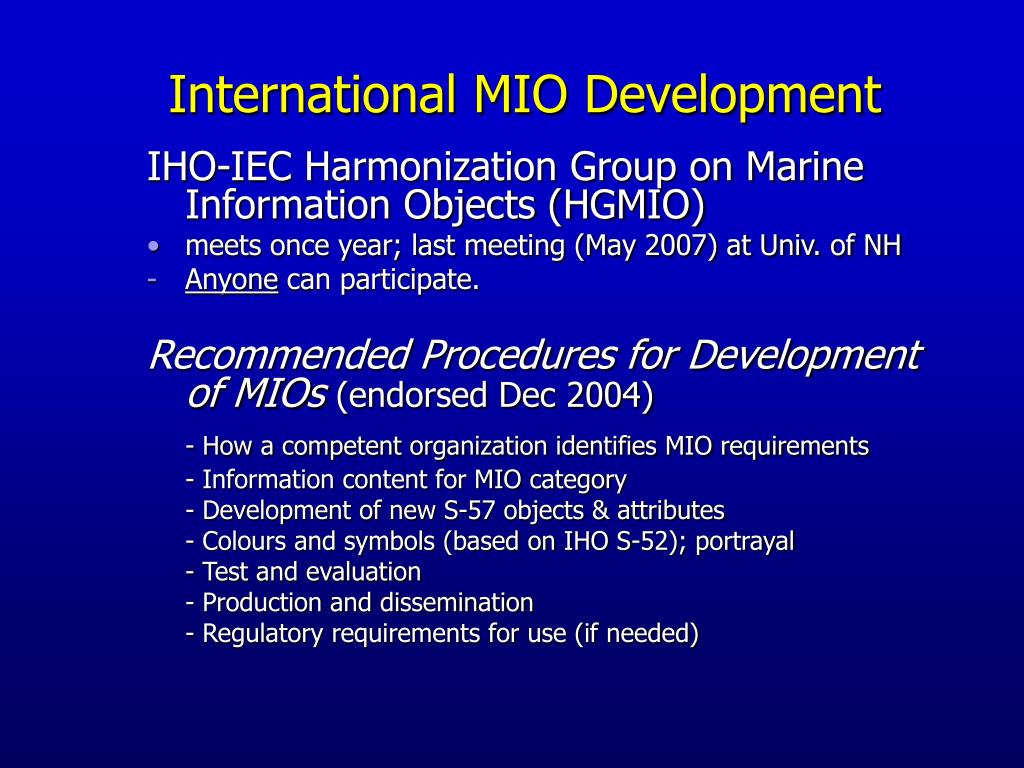 International MIO Development

IHO-IEC Harmonization Group on Marine Information Objects (HGMIO)

• meets once year; last meeting (May 2007) at Univ. of NH
- Anyone can participate.

Recommended Procedures for Development of MIOs (endorsed Dec 2004)

- How a competent organization identifies MIO requirements
- Information content for MIO category
- Development of new S-57 objects & attributes
- Colours and symbols (based on IHO S-52); portrayal
- Test and evaluation
- Production and dissemination
- Regulatory requirements for use (if needed)